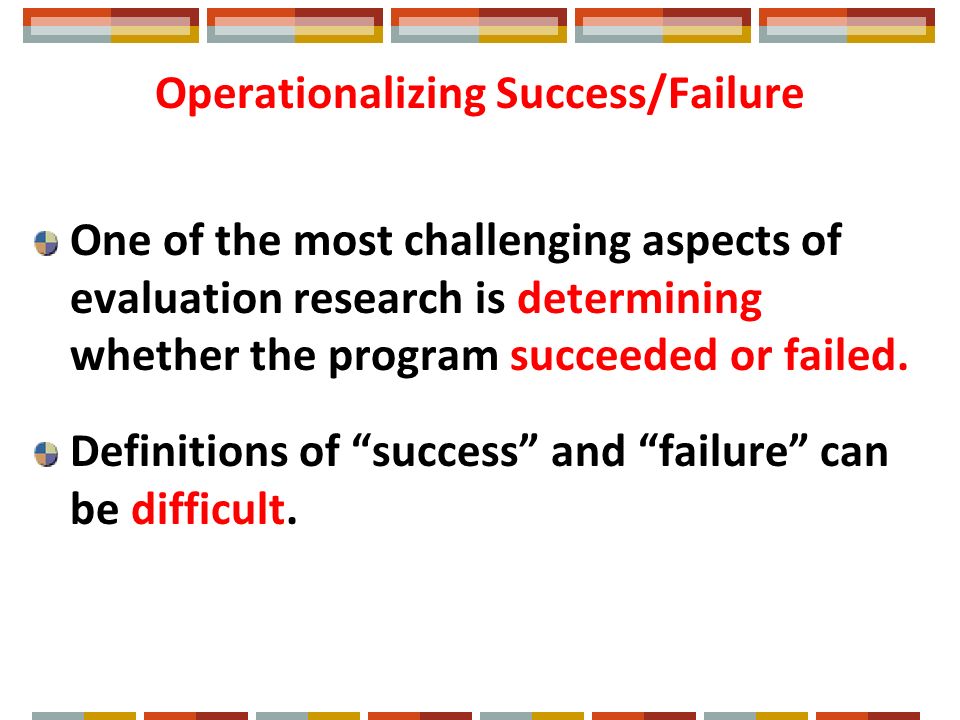 Operationalizing Success/Failure

One of the most challenging aspects of evaluation research is determining whether the program succeeded or failed.

Definitions of “success” and “failure” can be difficult.